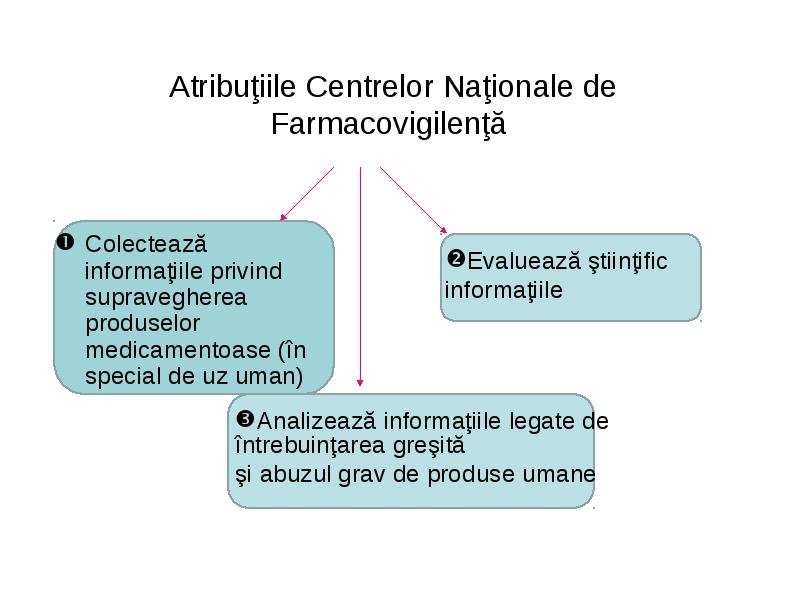 Atribuţiile Centrelor Naţionale de Farmacovigilenţă

❶ Colectează informaţiile privind supravegherea produselor medicamentoase (în special de uz uman)

❷Evaluează ştiinţific informaţiile

❸Analizează informaţiile legate de întrebuinţarea greşită
şi abuzul grav de produse umane